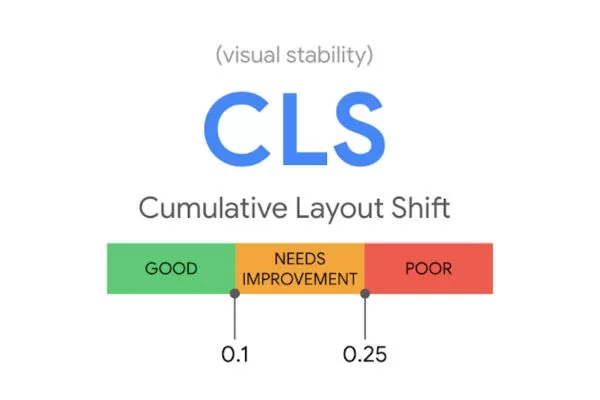 (visual stability)

CLS

Cumulative Layout Shift

GOOD

NEEDS IMPROVEMENT

POOR

0.1

0.25